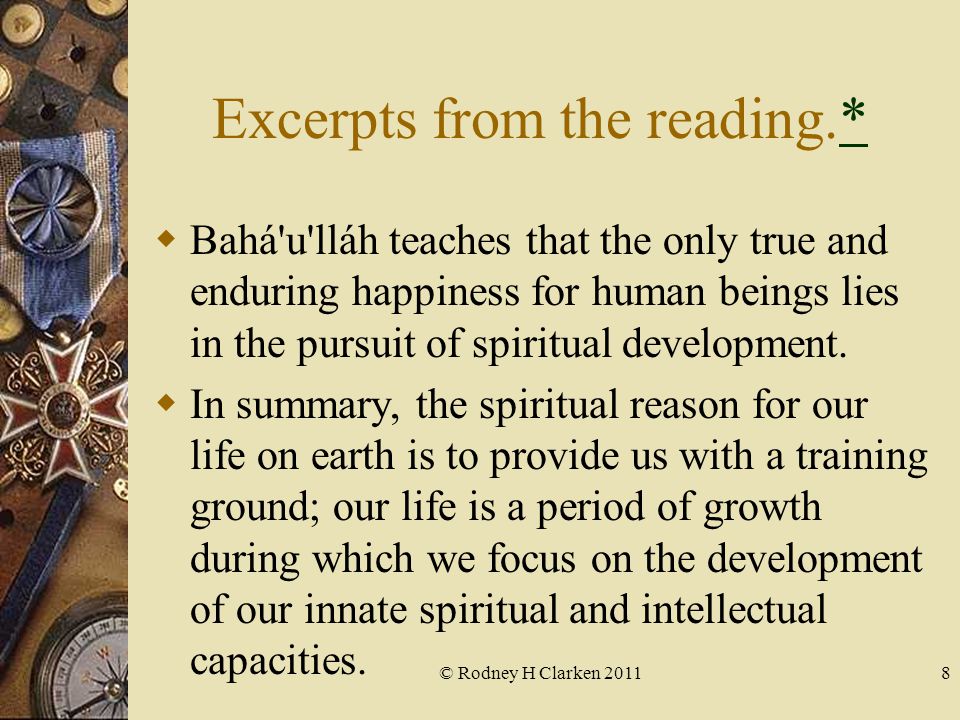 Excerpts from the reading.*

Bahá'u'lláh teaches that the only true and enduring happiness for human beings lies in the pursuit of spiritual development.

In summary, the spiritual reason for our life on earth is to provide us with a training ground; our life is a period of growth during which we focus on the development of our innate spiritual and intellectual capacities.

© Rodney H Clarken 2011

8